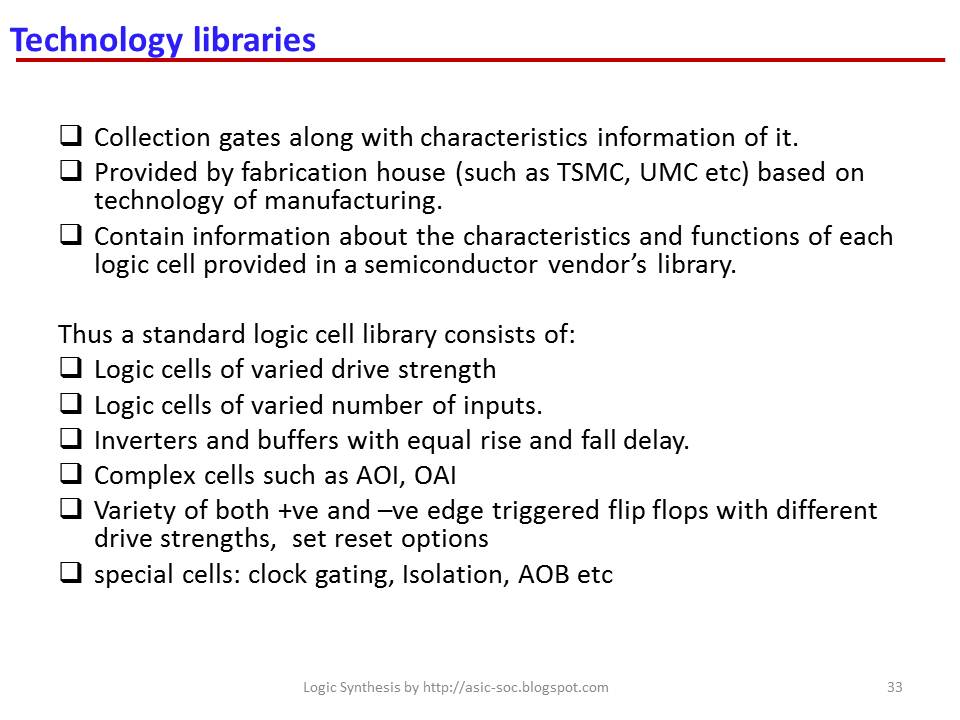 Technology libraries

❑ Collection gates along with characteristics information of it.
❑ Provided by fabrication house (such as TSMC, UMC etc) based on technology of manufacturing.
❑ Contain information about the characteristics and functions of each logic cell provided in a semiconductor vendor's library.

Thus a standard logic cell library consists of:
❑ Logic cells of varied drive strength
❑ Logic cells of varied number of inputs.
❑ Inverters and buffers with equal rise and fall delay.
❑ Complex cells such as AOI, OAI
❑ Variety of both +ve and –ve edge triggered flip flops with different drive strengths, set reset options
❑ special cells: clock gating, Isolation, AOB etc

Logic Synthesis by http://asic-soc.blogspot.com

33